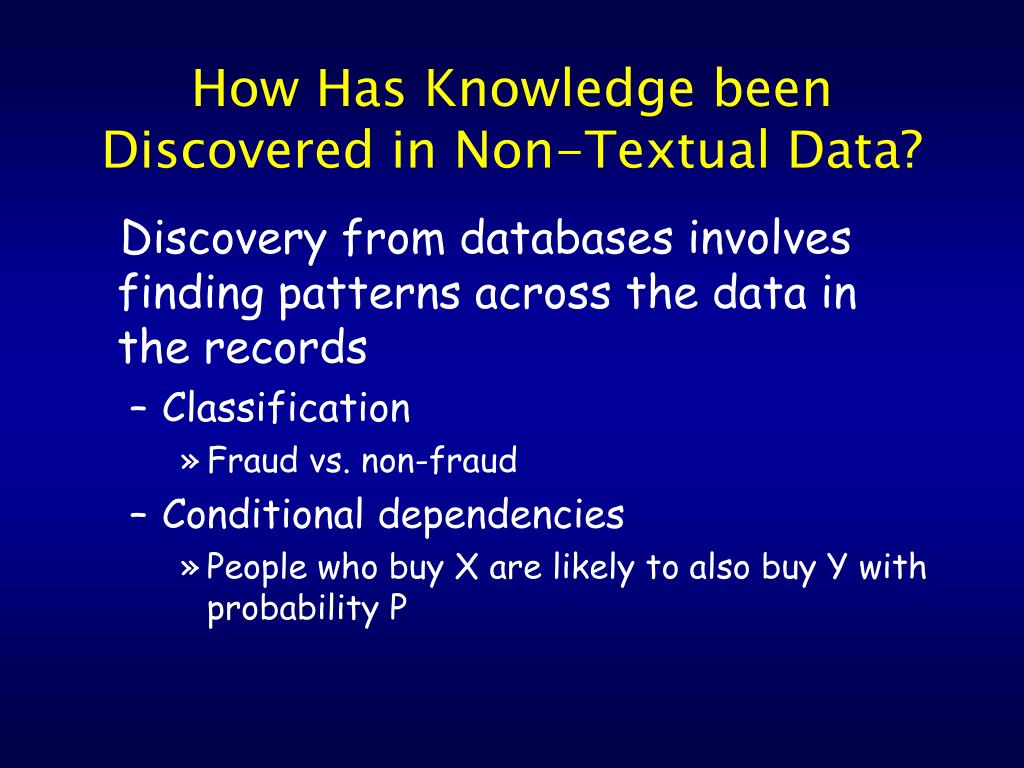 How Has Knowledge been Discovered in Non-Textual Data?

Discovery from databases involves finding patterns across the data in the records

– Classification

» Fraud vs. non-fraud

– Conditional dependencies

» People who buy X are likely to also buy Y with probability P